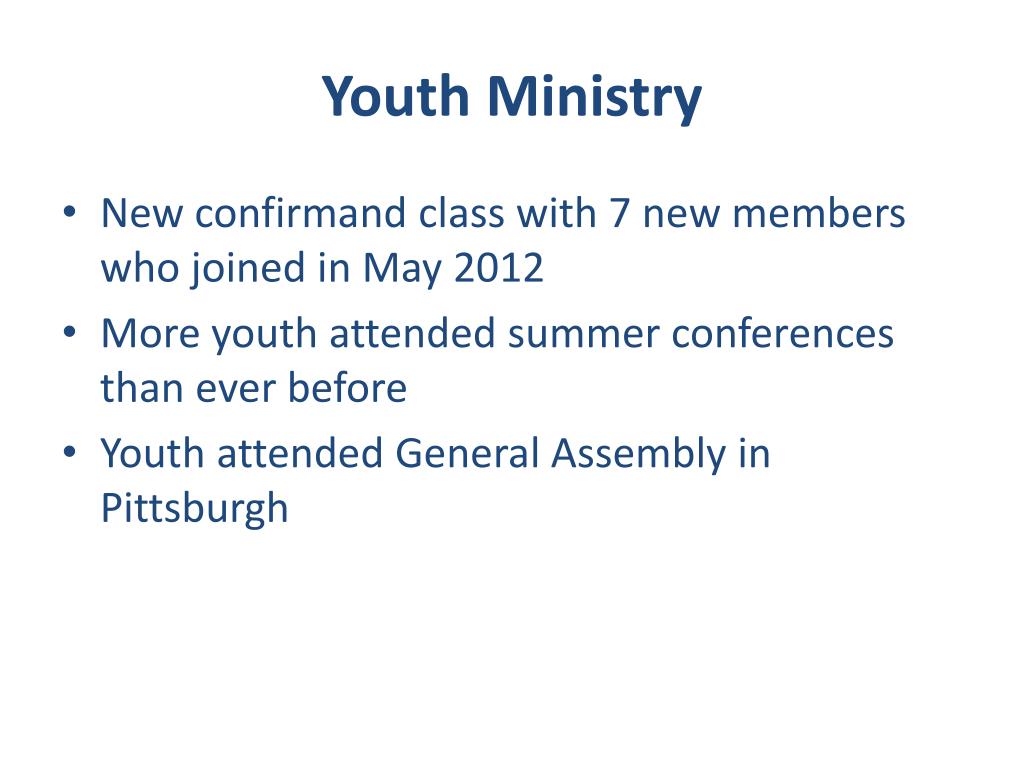 Youth Ministry

• New confirmand class with 7 new members who joined in May 2012
• More youth attended summer conferences than ever before
• Youth attended General Assembly in Pittsburgh